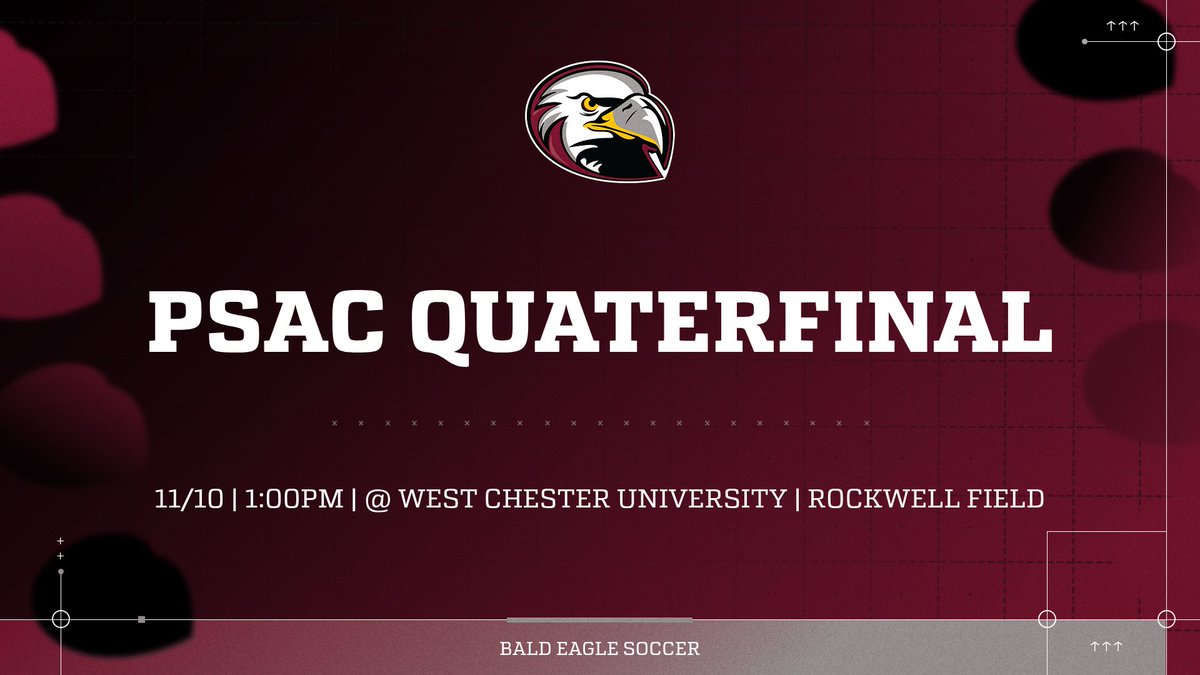 PSAC QUATERFINAL

11/10 | 1:00PM | @ WEST CHESTER UNIVERSITY | ROCKWELL FIELD

BALD EAGLE SOCCER